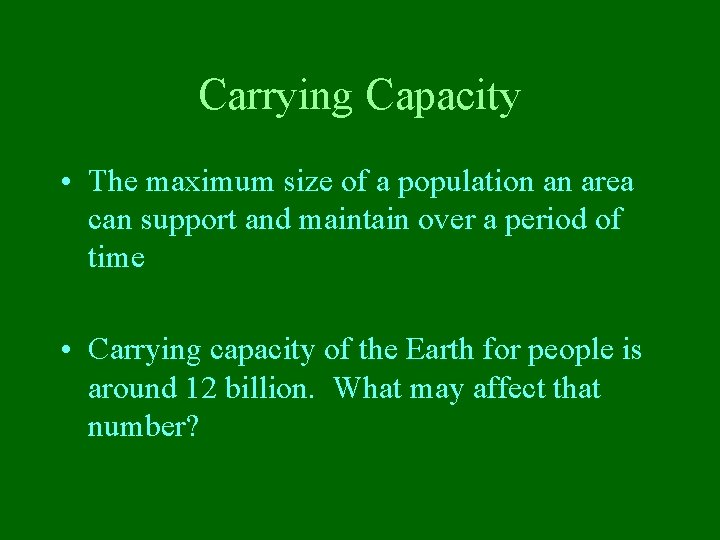 Carrying Capacity

• The maximum size of a population an area can support and maintain over a period of time

• Carrying capacity of the Earth for people is around 12 billion.  What may affect that number?